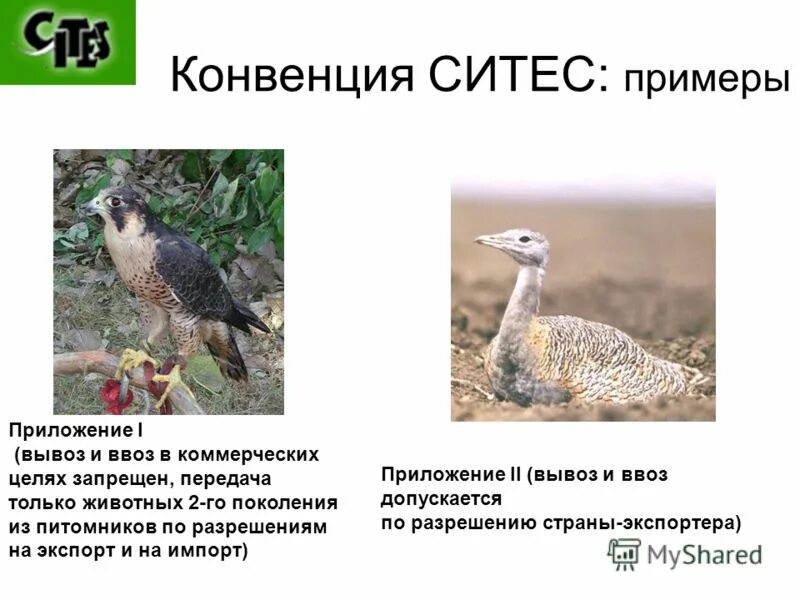 CITES

Конвенция СИТЕС: примеры

Приложение I
(вывоз и ввоз в коммерческих целях запрещен, передача только животных 2-го поколения из питомников по разрешениям на экспорт и на импорт)

Приложение II (вывоз и ввоз допускается
по разрешению страны-экспортера)

MyShared